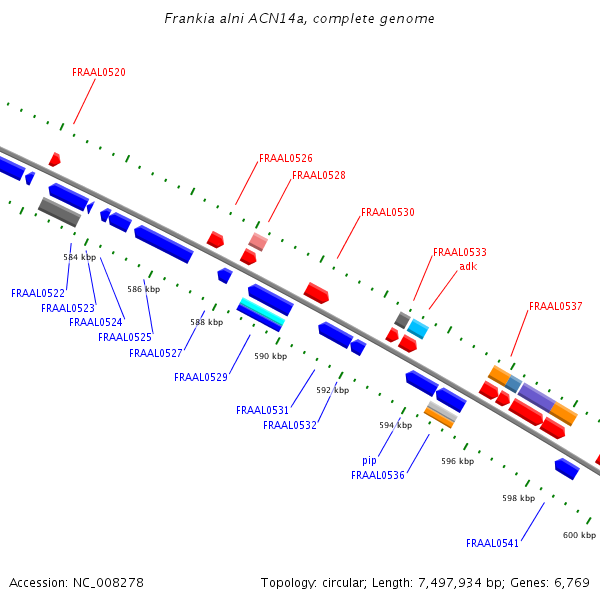 Frankia alni ACN14a, complete genome

FRAAL0520

FRAAL0526

FRAAL0528

FRAAL0530

FRAAL0533

adk

FRAAL0537

584 kbp

586 kbp

588 kbp

590 kbp

592 kbp

594 kbp

596 kbp

598 kbp

600 kbp

FRAAL0522

FRAAL0523

FRAAL0524

FRAAL0525

FRAAL0527

FRAAL0529

FRAAL0531

FRAAL0532

pip

FRAAL0536

FRAAL0541

Accession: NC_008278

Topology: circular; Length: 7,497,934 bp; Genes: 6,769